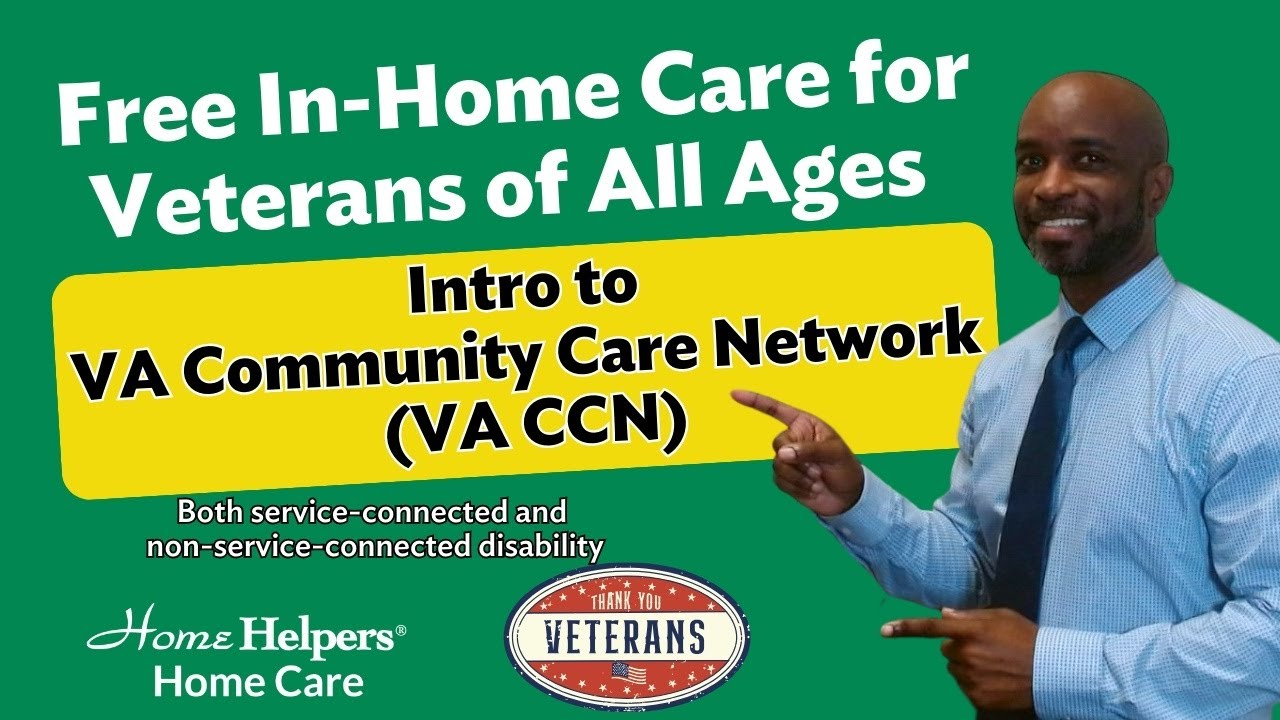 Free In-Home Care for Veterans of All Ages

Intro to
VA Community Care Network
(VA CCN)

Both service-connected and
non-service-connected disability

Home Helpers®
Home Care

THANK YOU
VETERANS